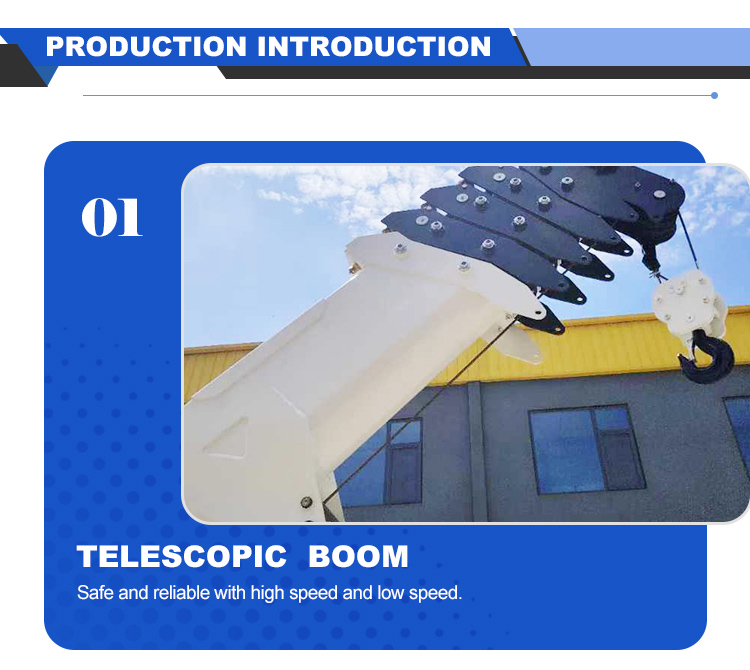 PRODUCTION INTRODUCTION

01

TELESCOPIC BOOM

Safe and reliable with high speed and low speed.